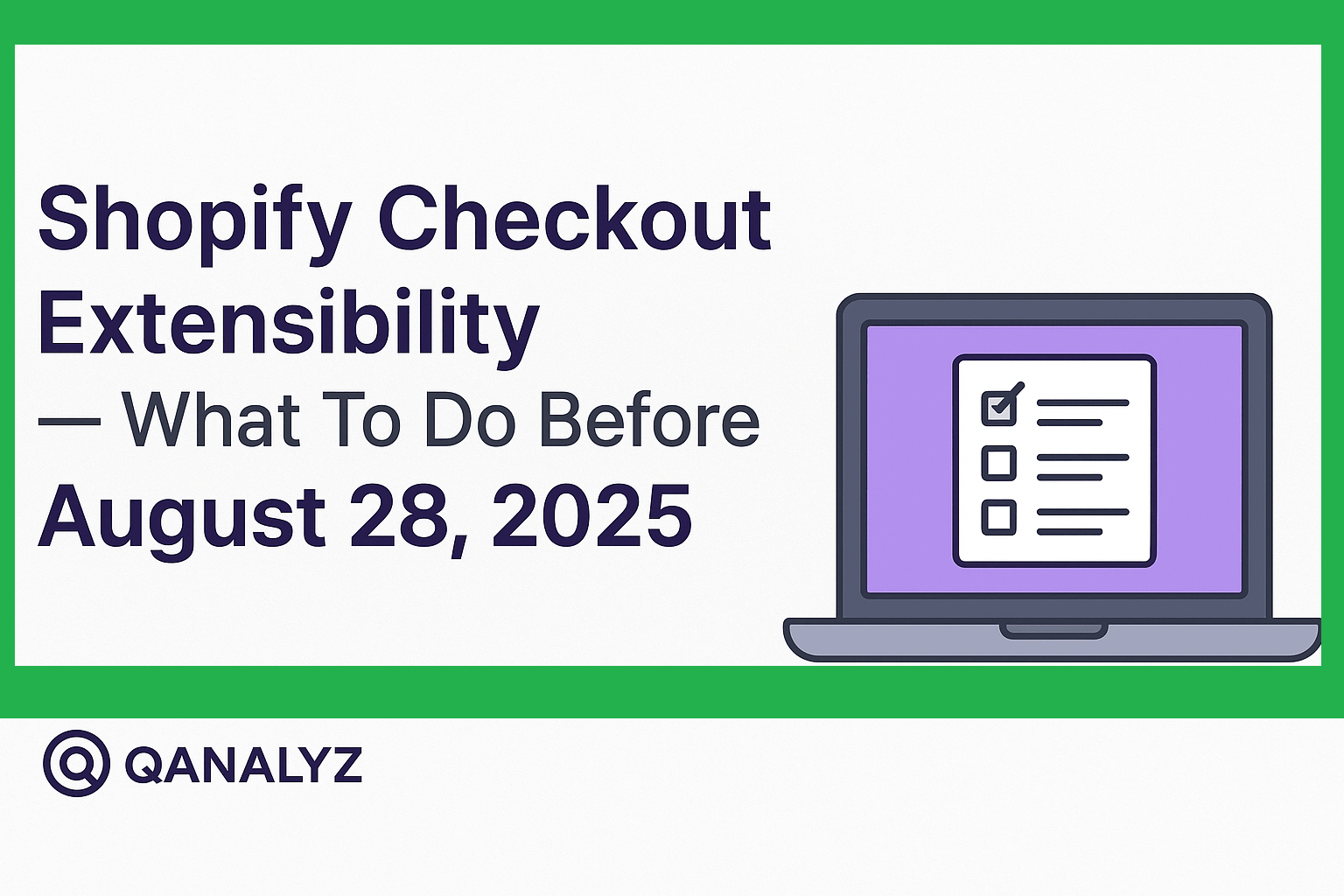 Shopify Checkout Extensibility
— What To Do Before
August 28, 2025

QANALYZ